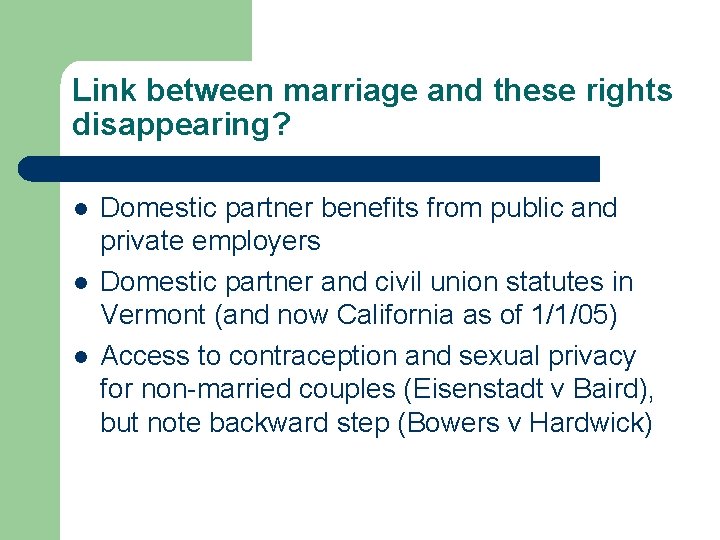 Link between marriage and these rights disappearing?

- Domestic partner benefits from public and private employers
- Domestic partner and civil union statutes in Vermont (and now California as of 1/1/05)
- Access to contraception and sexual privacy for non-married couples (Eisenstadt v Baird), but note backward step (Bowers v Hardwick)